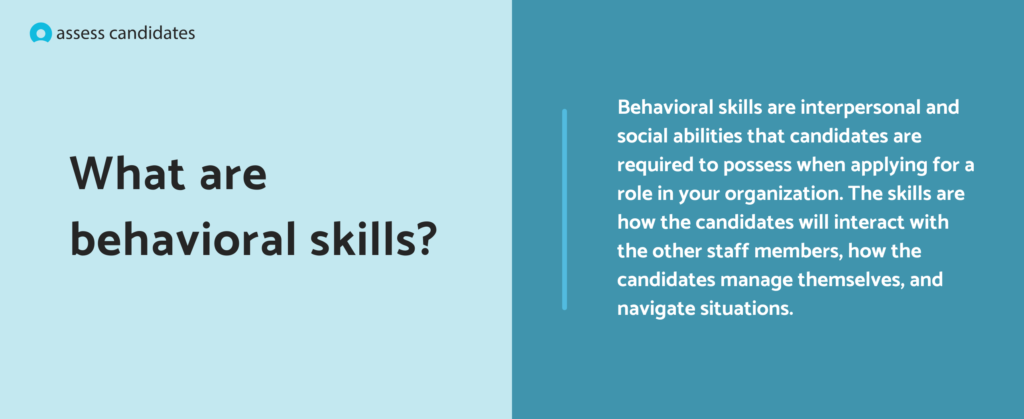 assess candidates

What are behavioral skills?

Behavioral skills are interpersonal and social abilities that candidates are required to possess when applying for a role in your organization. The skills are how the candidates will interact with the other staff members, how the candidates manage themselves, and navigate situations.